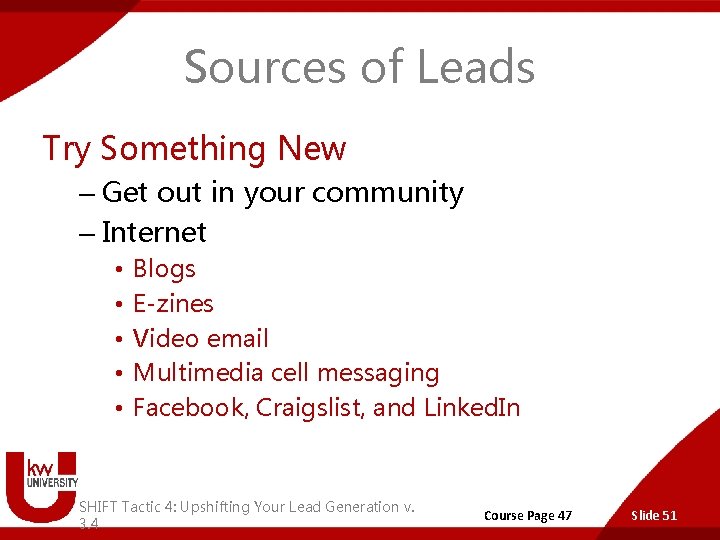 Sources of Leads

Try Something New

– Get out in your community
– Internet
• Blogs
• E-zines
• Video email
• Multimedia cell messaging
• Facebook, Craigslist, and LinkedIn

kw UNIVERSITY

SHIFT Tactic 4: Upshifting Your Lead Generation v. 3.4

Course Page 47

Slide 51